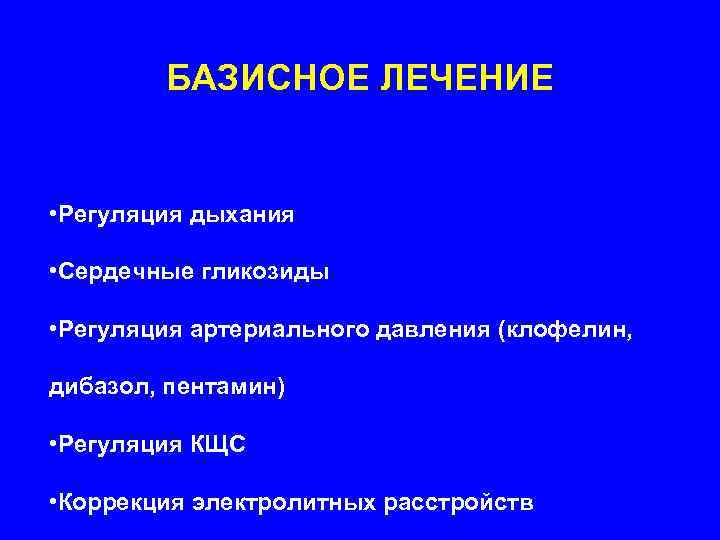 БАЗИСНОЕ ЛЕЧЕНИЕ

•Регуляция дыхания

•Сердечные гликозиды

•Регуляция артериального давления (клофелин, дибазол, пентамин)

•Регуляция КЩС

•Коррекция электролитных расстройств